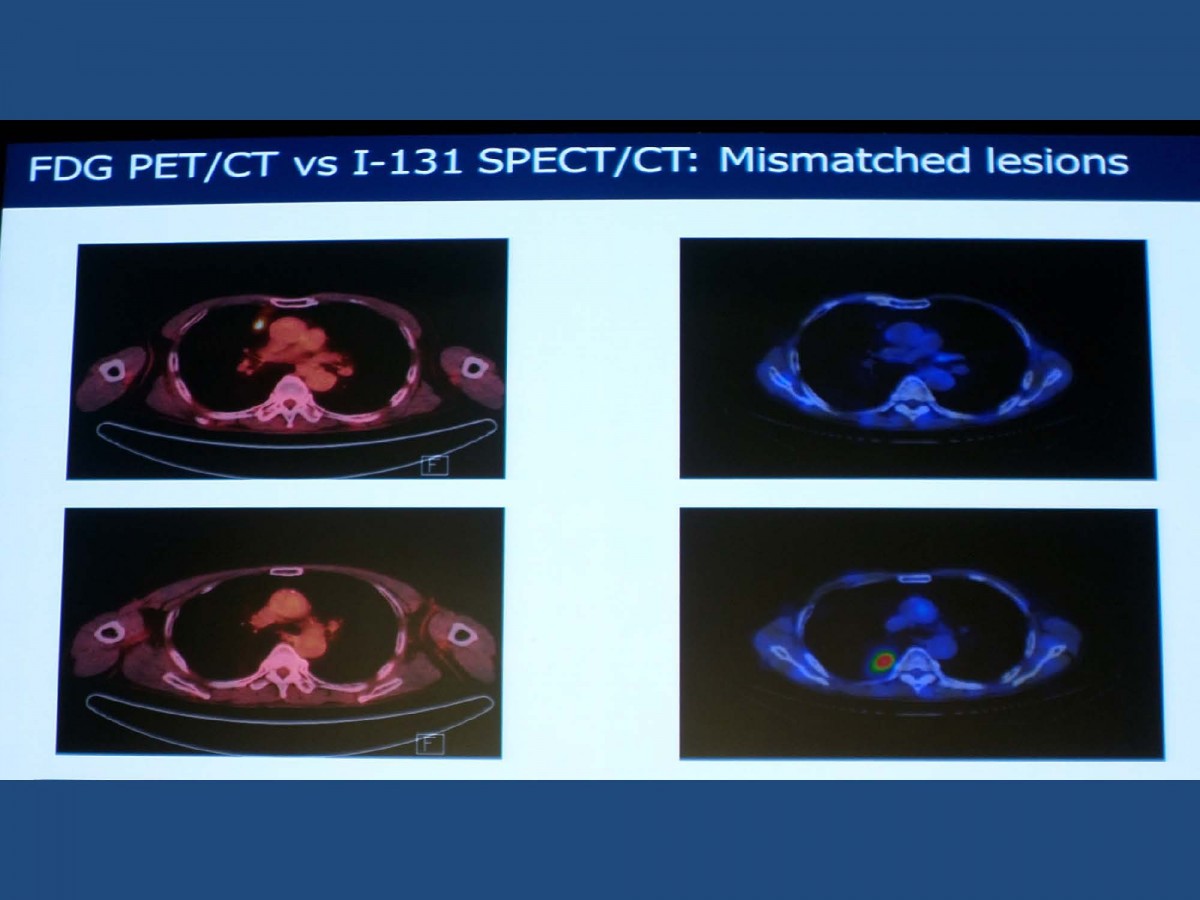 FDG PET/CT vs I-131 SPECT/CT: Mismatched lesions

F

F